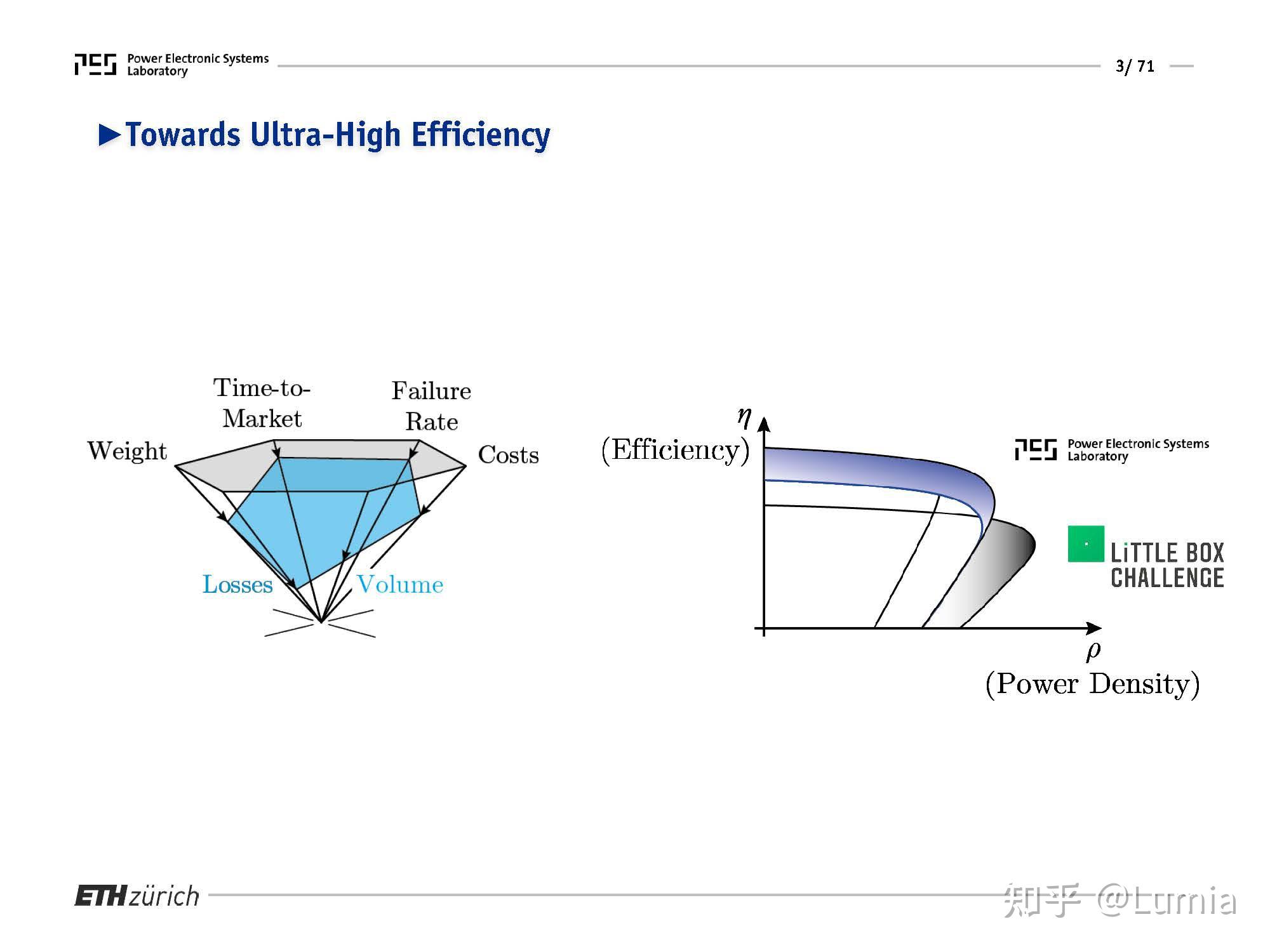 PES Power Electronic Systems Laboratory

3/ 71

►Towards Ultra-High Efficiency

Time-to-Market

Failure Rate

Weight

Costs

Losses

Volume

$\eta$
(Efficiency)

PES Power Electronic Systems Laboratory

LiTTLE BOX CHALLENGE

$\rho$
(Power Density)

ETH zürich

知乎 @Lumia